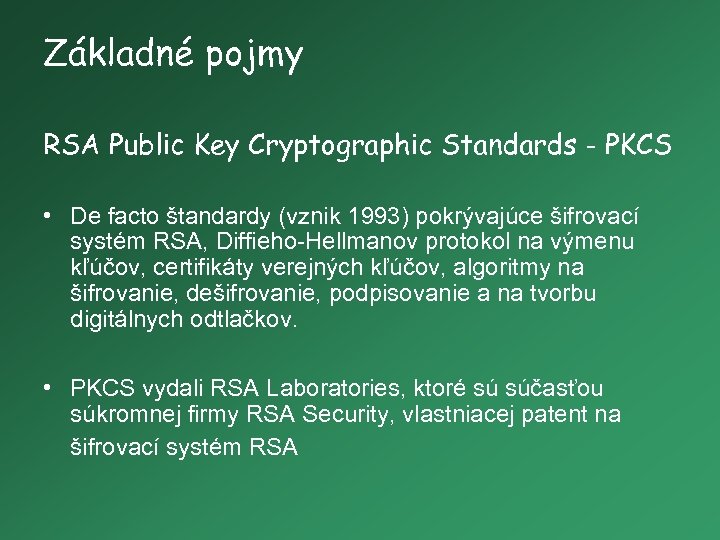 Základné pojmy

RSA Public Key Cryptographic Standards - PKCS

• De facto štandardy (vznik 1993) pokrývajúce šifrovací systém RSA, Diffieho-Hellmanov protokol na výmenu kľúčov, certifikáty verejných kľúčov, algoritmy na šifrovanie, dešifrovanie, podpisovanie a na tvorbu digitálnych odtlačkov.

• PKCS vydali RSA Laboratories, ktoré sú súčasťou súkromnej firmy RSA Security, vlastniacej patent na šifrovací systém RSA